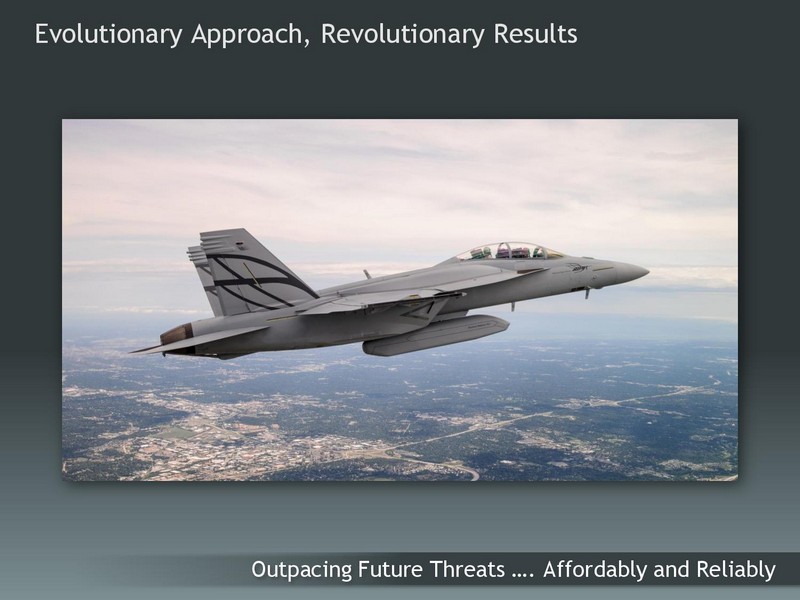 Evolutionary Approach, Revolutionary Results

Outpacing Future Threats …. Affordably and Reliably